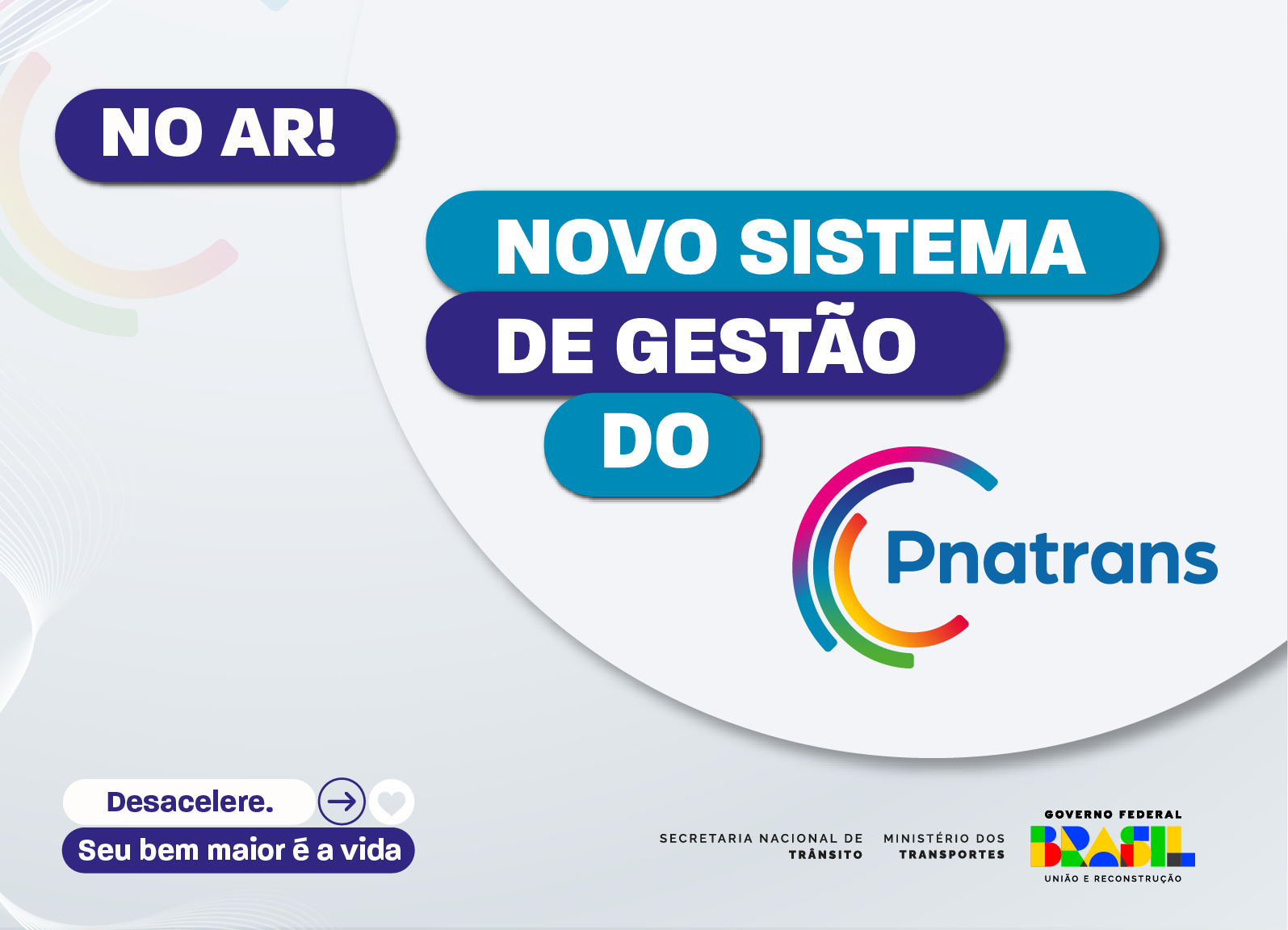 NO AR!

NOVO SISTEMA DE GESTÃO DO

Pnatrans

Desacelere.
Seu bem maior é a vida

SECRETARIA NACIONAL DE TRÂNSITO

MINISTÉRIO DOS TRANSPORTES

GOVERNO FEDERAL
BRASIL
UNIÃO E RECONSTRUÇÃO